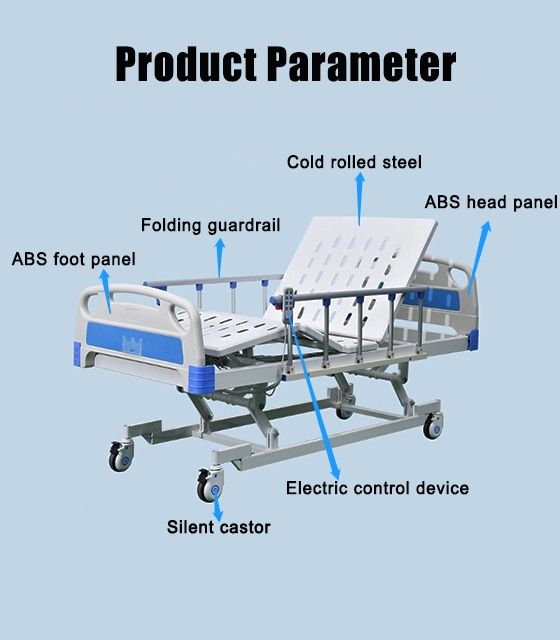 Product Parameter

Cold rolled steel

ABS head panel

Folding guardrail

ABS foot panel

Electric control device

Silent castor